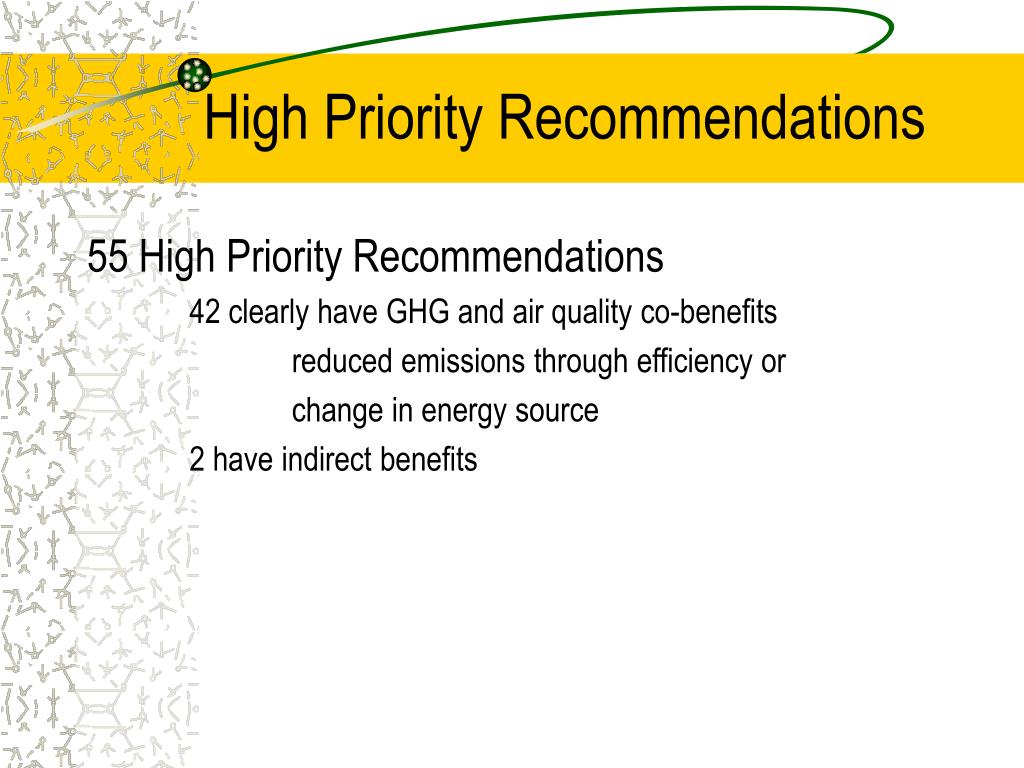 High Priority Recommendations

55 High Priority Recommendations

42 clearly have GHG and air quality co-benefits

reduced emissions through efficiency or change in energy source

2 have indirect benefits